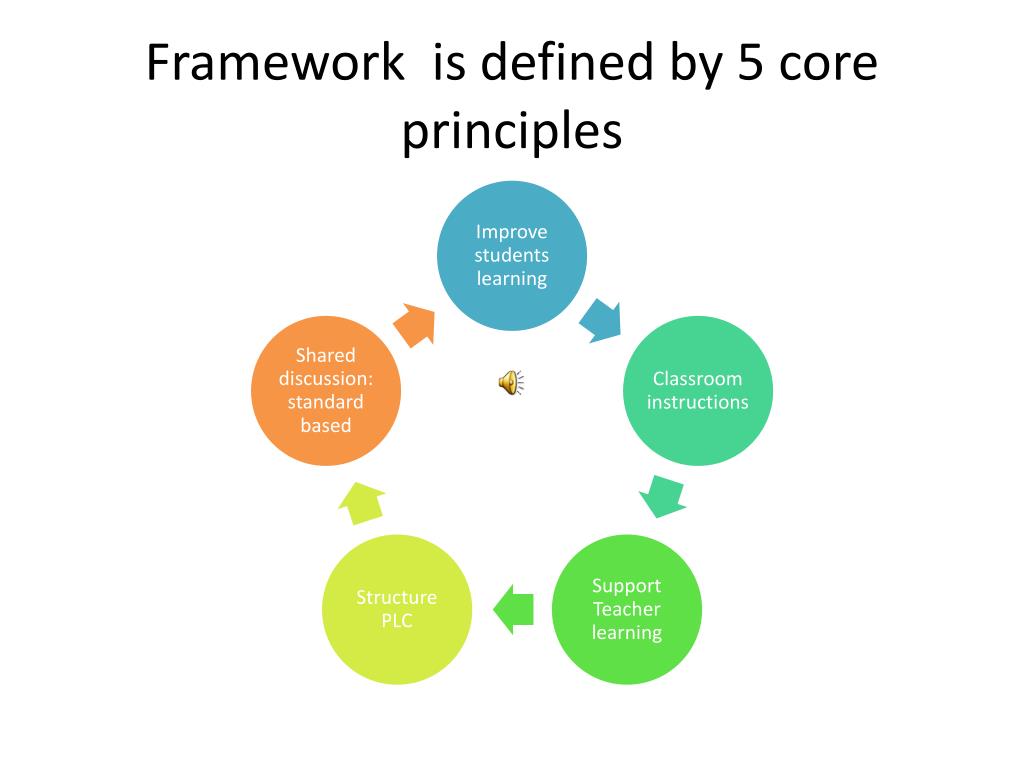 Framework is defined by 5 core principles

Improve students learning

Classroom instructions

Support Teacher learning

Structure PLC

Shared discussion: standard based